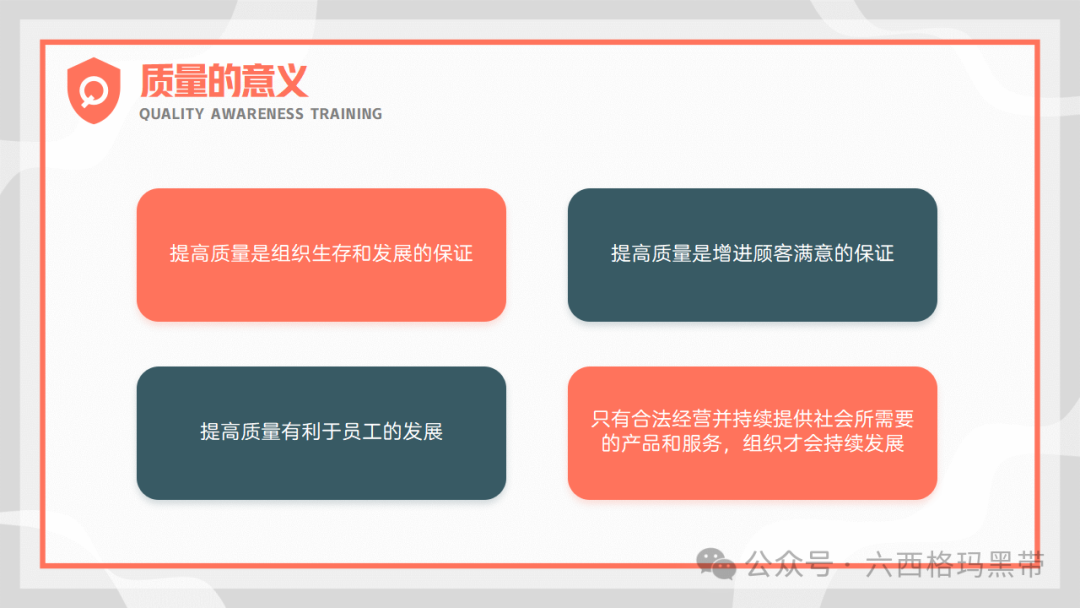 质量的意义
QUALITY AWARENESS TRAINING

提高质量是组织生存和发展的保证

提高质量是增进顾客满意的保证

提高质量有利于员工的发展

只有合法经营并持续提供社会所需要的产品和服务，组织才会持续发展

公众号 · 六西格玛黑带